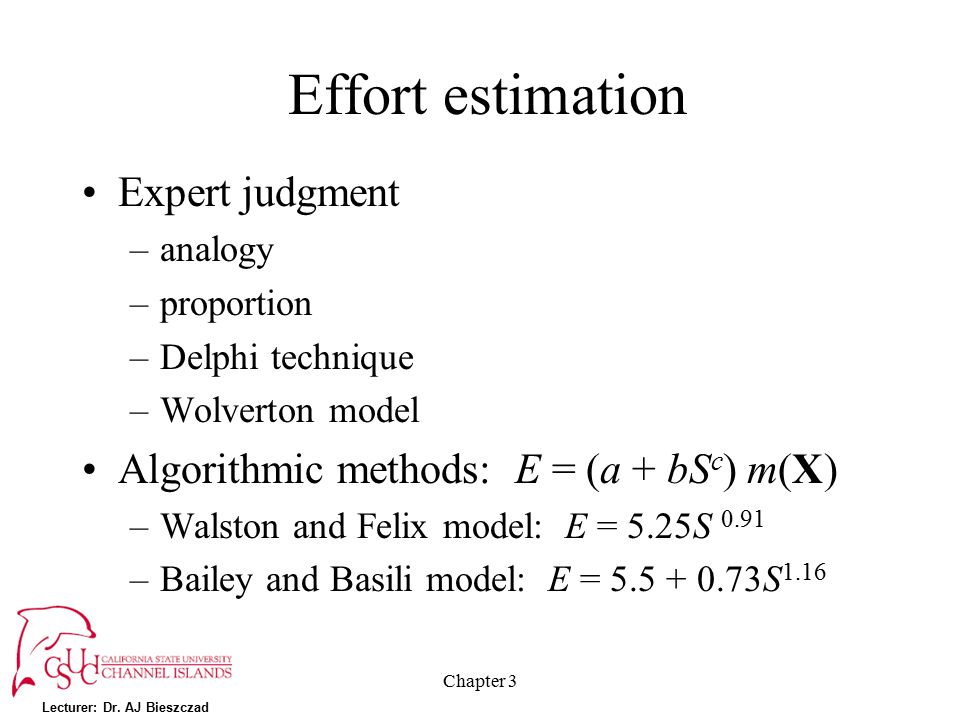 Effort estimation

• Expert judgment
– analogy
– proportion
– Delphi technique
– Wolverton model

• Algorithmic methods: $E = (a + bS^c)\ m(\mathbf{X})$
– Walston and Felix model: $E = 5.25S^{0.91}$
– Bailey and Basili model: $E = 5.5 + 0.73S^{1.16}$

CSUCI CALIFORNIA STATE UNIVERSITY CHANNEL ISLANDS

Chapter 3

Lecturer: Dr. AJ Bieszczad